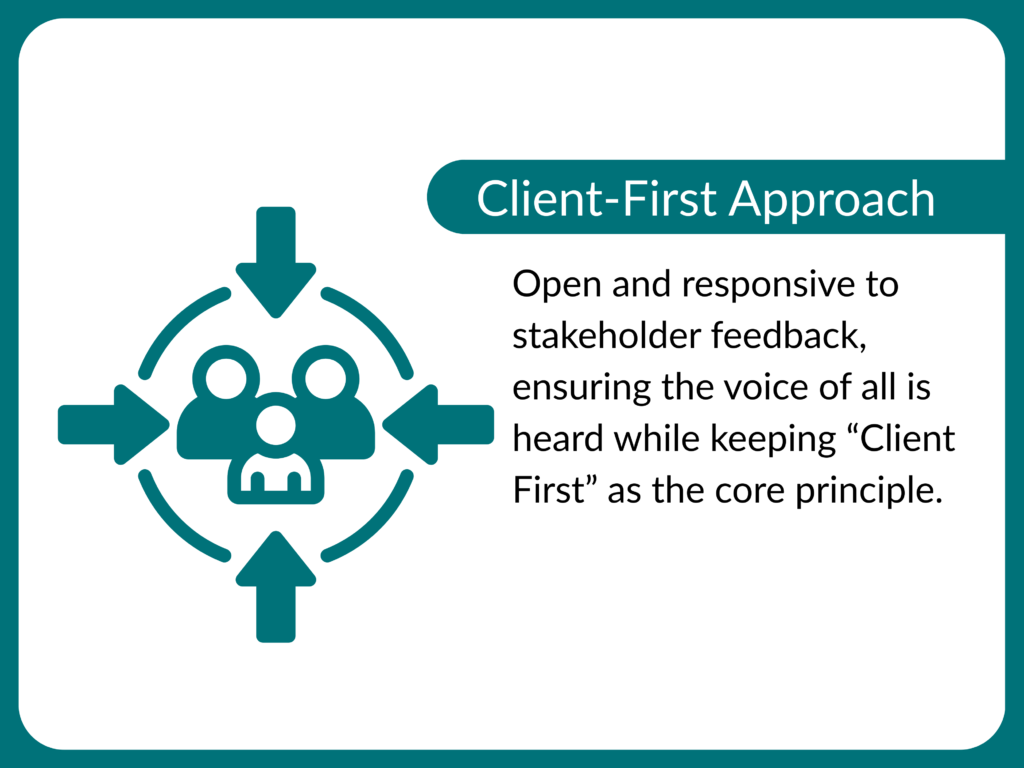 Client-First Approach

Open and responsive to stakeholder feedback, ensuring the voice of all is heard while keeping “Client First” as the core principle.